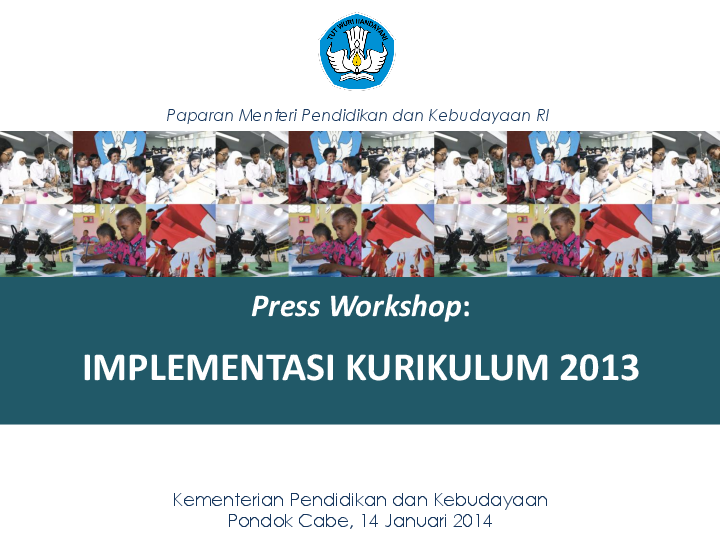 TUT WURI HANDAYANI

Paparan Menteri Pendidikan dan Kebudayaan RI

Press Workshop:

IMPLEMENTASI KURIKULUM 2013

Kementerian Pendidikan dan Kebudayaan
Pondok Cabe, 14 Januari 2014